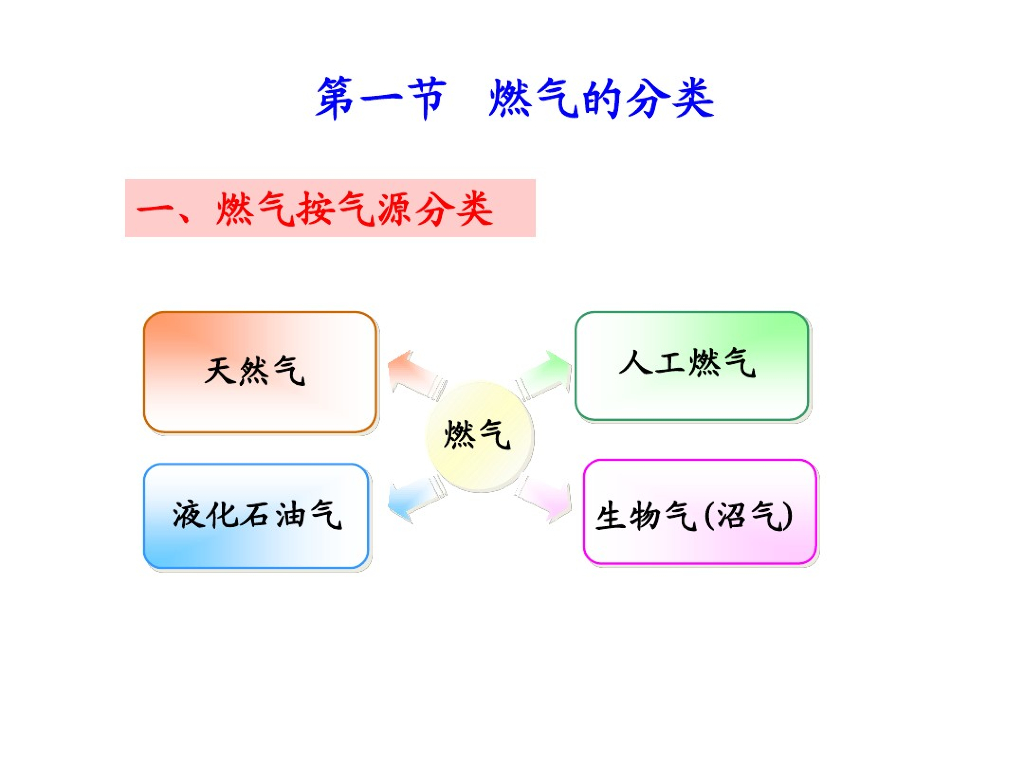 第一节　燃气的分类

一、燃气按气源分类

天然气

人工燃气

燃气

液化石油气

生物气(沼气)